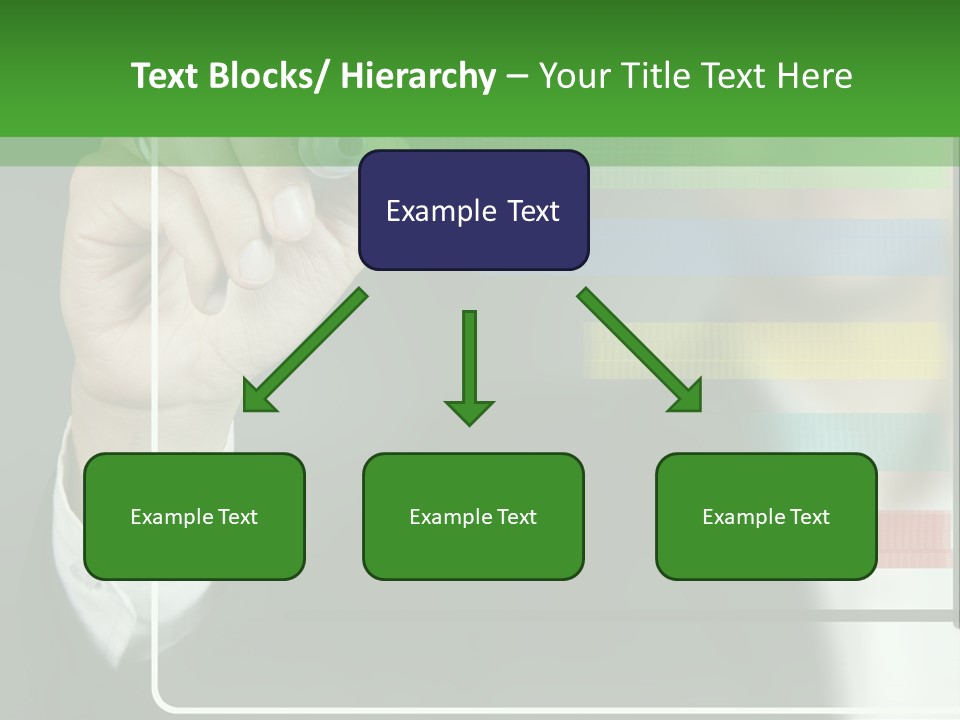 Text Blocks/ Hierarchy – Your Title Text Here

Example Text

Example Text

Example Text

Example Text